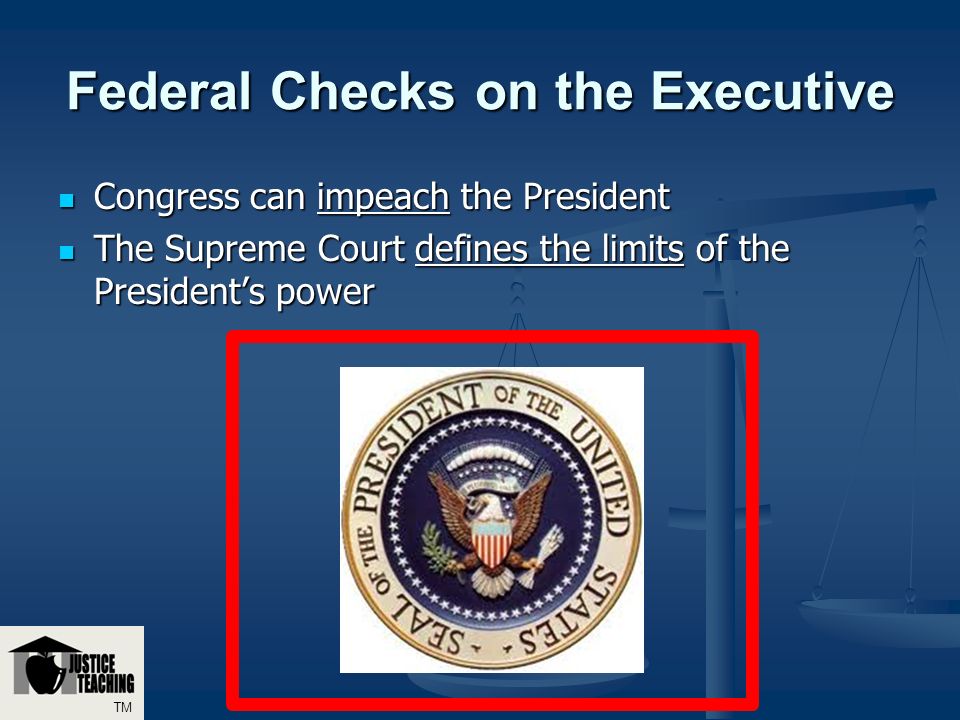 Federal Checks on the Executive

- Congress can impeach the President
- The Supreme Court defines the limits of the President's power

SEAL OF THE PRESIDENT OF THE UNITED STATES

JUSTICE TEACHING
TM